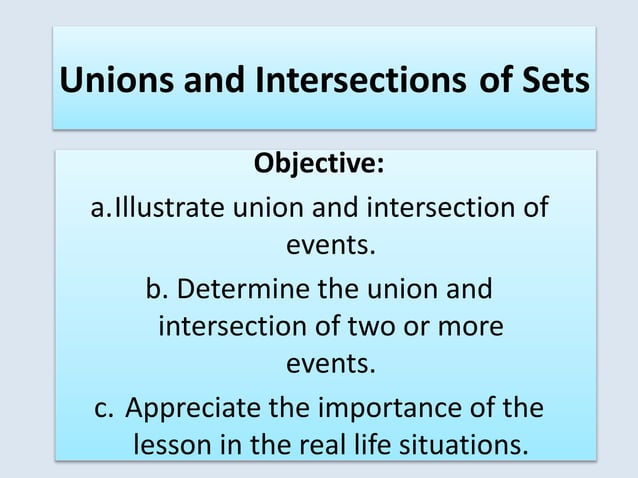 Unions and Intersections of Sets

Objective:

a.Illustrate union and intersection of events.

b. Determine the union and intersection of two or more events.

c. Appreciate the importance of the lesson in the real life situations.